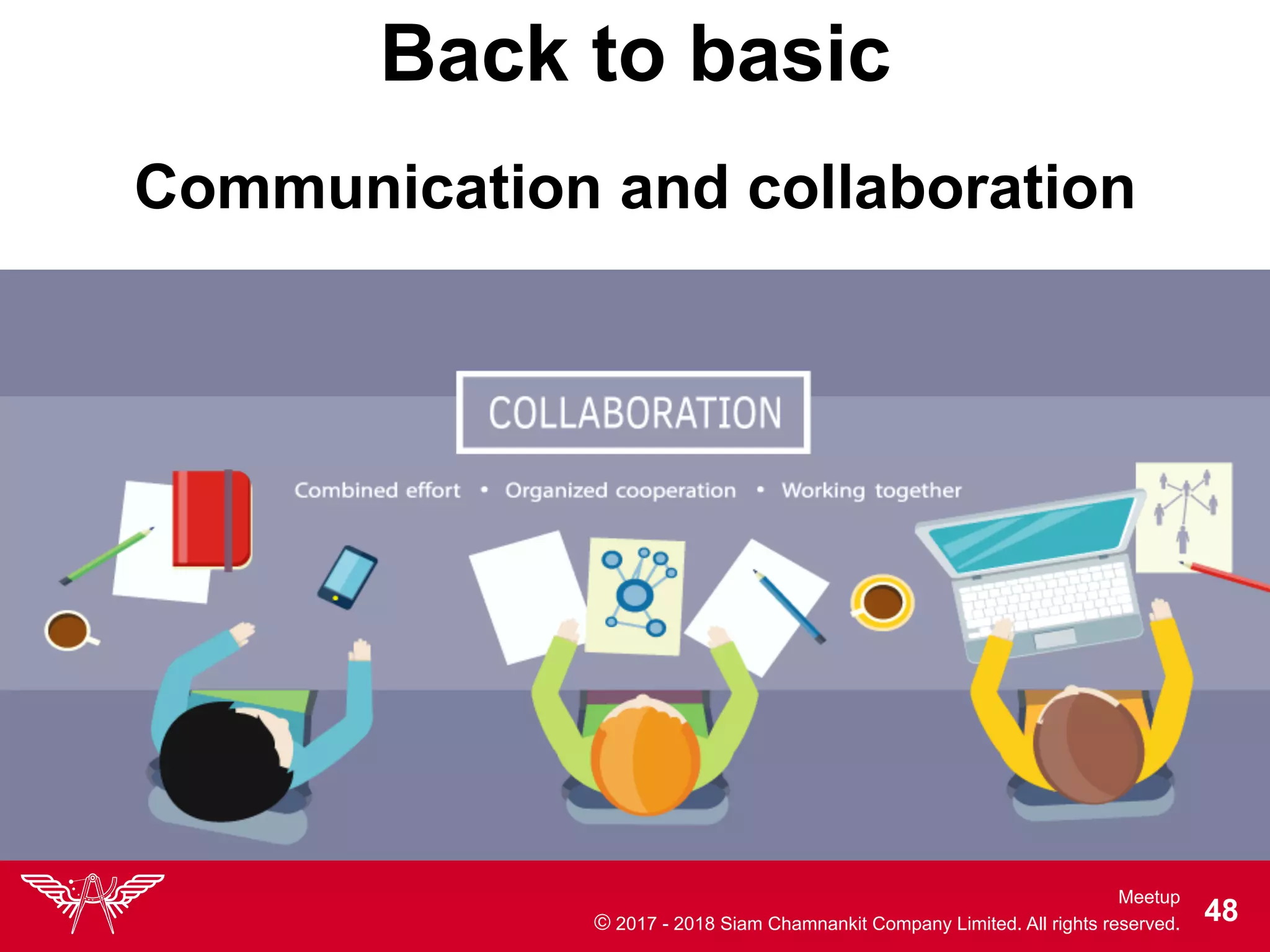 Back to basic

Communication and collaboration

COLLABORATION

Combined effort • Organized cooperation • Working together

Meetup
© 2017 - 2018 Siam Chamnankit Company Limited. All rights reserved.

48